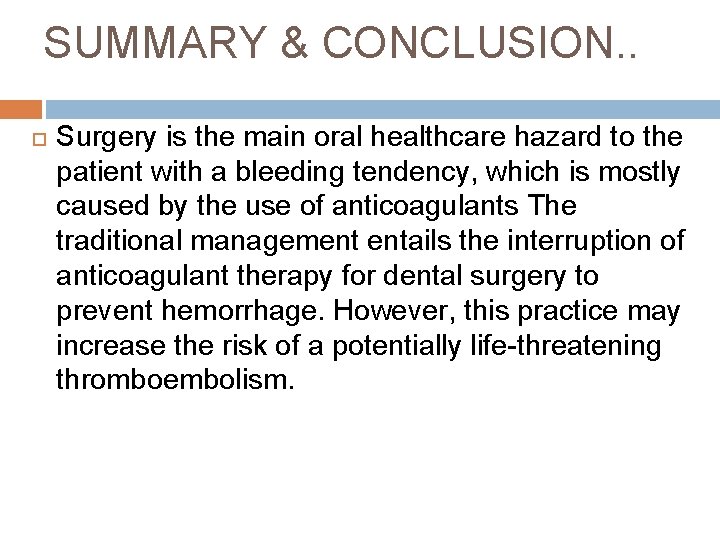 SUMMARY & CONCLUSION..

Surgery is the main oral healthcare hazard to the patient with a bleeding tendency, which is mostly caused by the use of anticoagulants The traditional management entails the interruption of anticoagulant therapy for dental surgery to prevent hemorrhage. However, this practice may increase the risk of a potentially life-threatening thromboembolism.